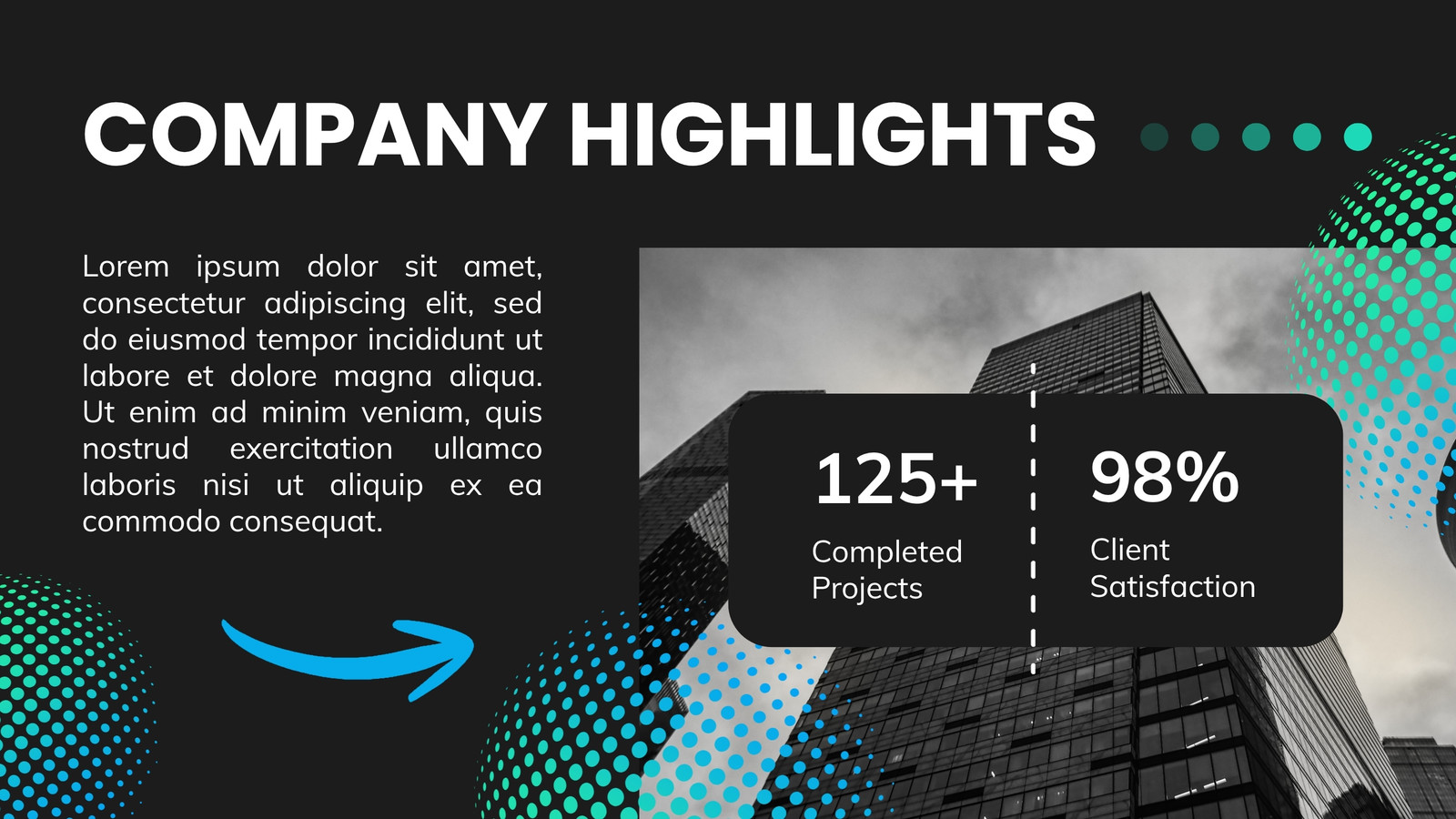 COMPANY HIGHLIGHTS

Lorem ipsum dolor sit amet, consectetur adipiscing elit, sed do eiusmod tempor incididunt ut labore et dolore magna aliqua. Ut enim ad minim veniam, quis nostrud exercitation ullamco laboris nisi ut aliquip ex ea commodo consequat.

125+
Completed Projects

98%
Client Satisfaction